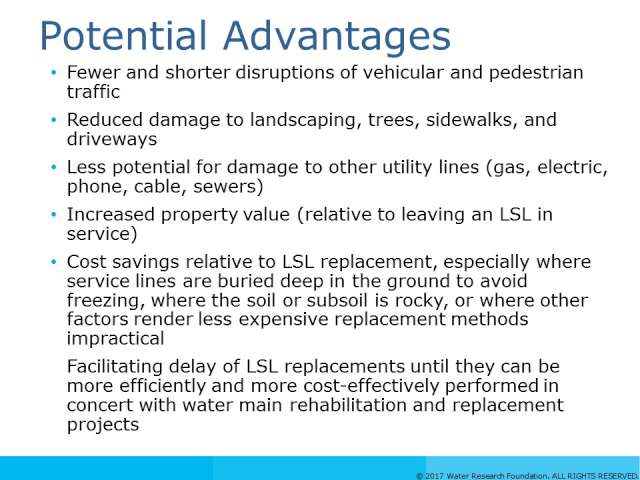 Potential Advantages

• Fewer and shorter disruptions of vehicular and pedestrian traffic

• Reduced damage to landscaping, trees, sidewalks, and driveways

• Less potential for damage to other utility lines (gas, electric, phone, cable, sewers)

• Increased property value (relative to leaving an LSL in service)

• Cost savings relative to LSL replacement, especially where service lines are buried deep in the ground to avoid freezing, where the soil or subsoil is rocky, or where other factors render less expensive replacement methods impractical

Facilitating delay of LSL replacements until they can be more efficiently and more cost-effectively performed in concert with water main rehabilitation and replacement projects

© 2017 Water Research Foundation. ALL RIGHTS RESERVED.